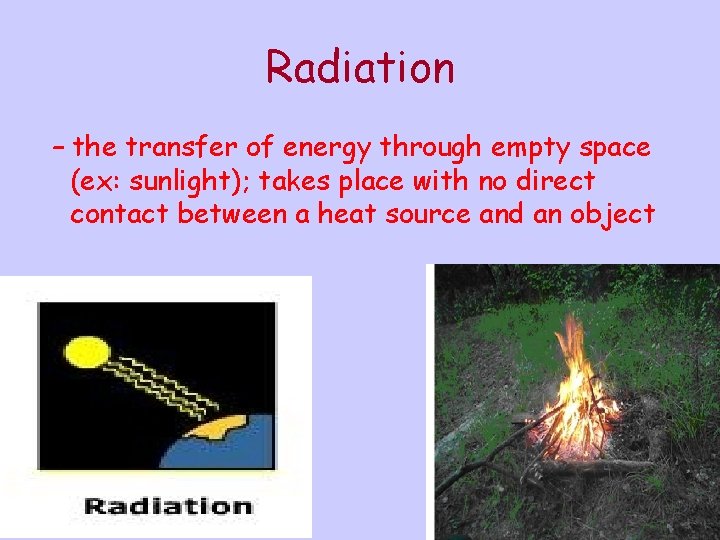 Radiation

– the transfer of energy through empty space (ex: sunlight); takes place with no direct contact between a heat source and an object

Radiation